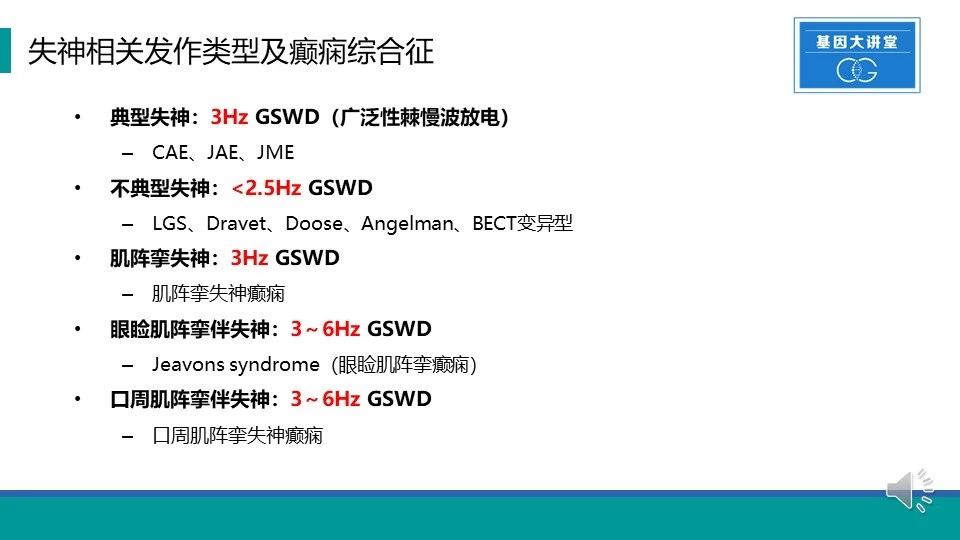 失神相关发作类型及癫痫综合征

基因大讲堂

• 典型失神：3Hz GSWD（广泛性棘慢波放电）
  – CAE、JAE、JME
• 不典型失神：<2.5Hz GSWD
  – LGS、Dravet、Doose、Angelman、BECT变异型
• 肌阵挛失神：3Hz GSWD
  – 肌阵挛失神癫痫
• 眼睑肌阵挛伴失神：3～6Hz GSWD
  – Jeavons syndrome（眼睑肌阵挛癫痫）
• 口周肌阵挛伴失神：3～6Hz GSWD
  – 口周肌阵挛失神癫痫